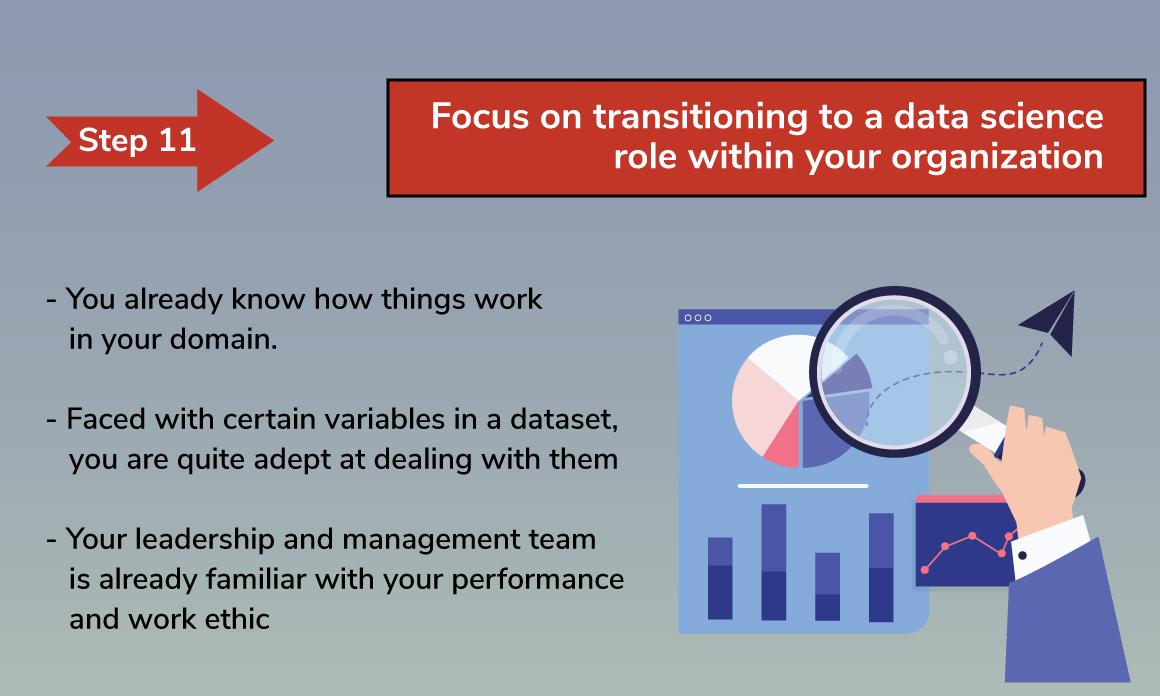 Step 11

Focus on transitioning to a data science role within your organization

- You already know how things work in your domain.

- Faced with certain variables in a dataset, you are quite adept at dealing with them

- Your leadership and management team is already familiar with your performance and work ethic